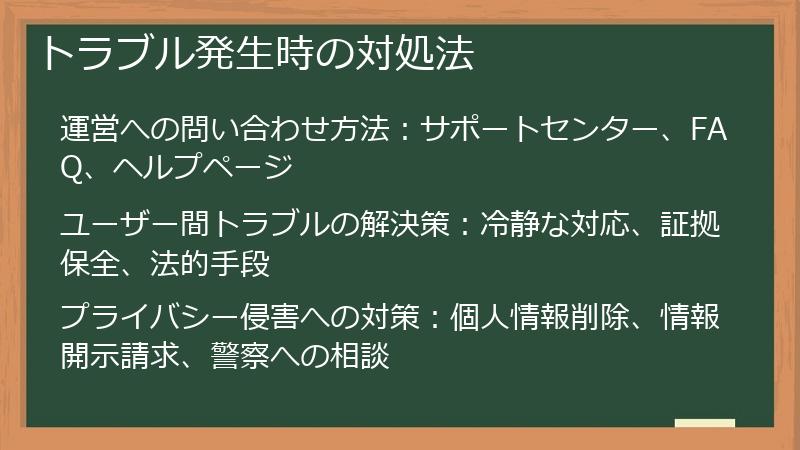 トラブル発生時の対処法

運営への問い合わせ方法：サポートセンター、FAQ、ヘルプページ

ユーザー間トラブルの解決策：冷静な対応、証拠保全、法的手段

プライバシー侵害への対策：個人情報削除、情報開示請求、警察への相談